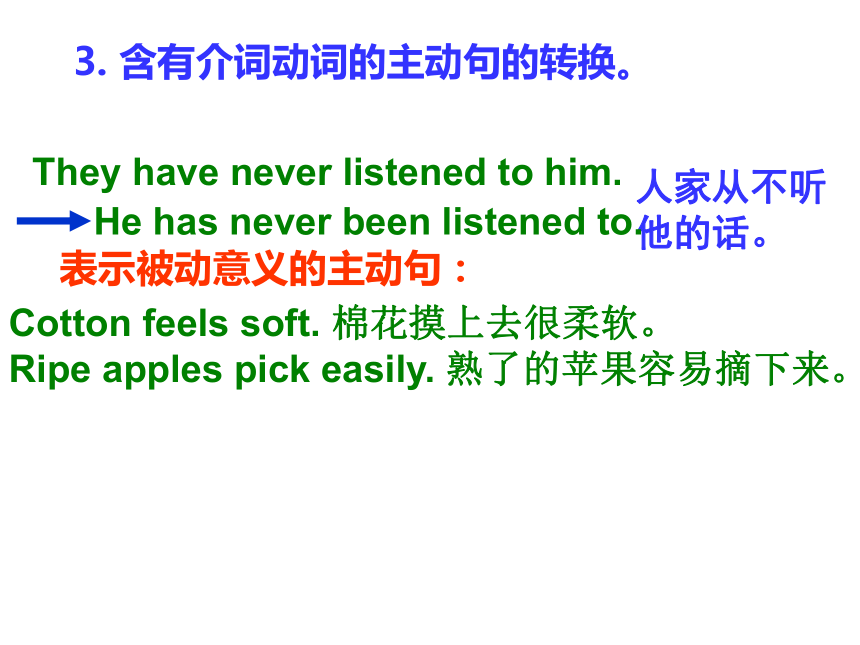 3. 含有介词动词的主动句的转换。

They have never listened to him.

He has never been listened to.

人家从不听他的话。

表示被动意义的主动句：

Cotton feels soft. 棉花摸上去很柔软。

Ripe apples pick easily. 熟了的苹果容易摘下来。